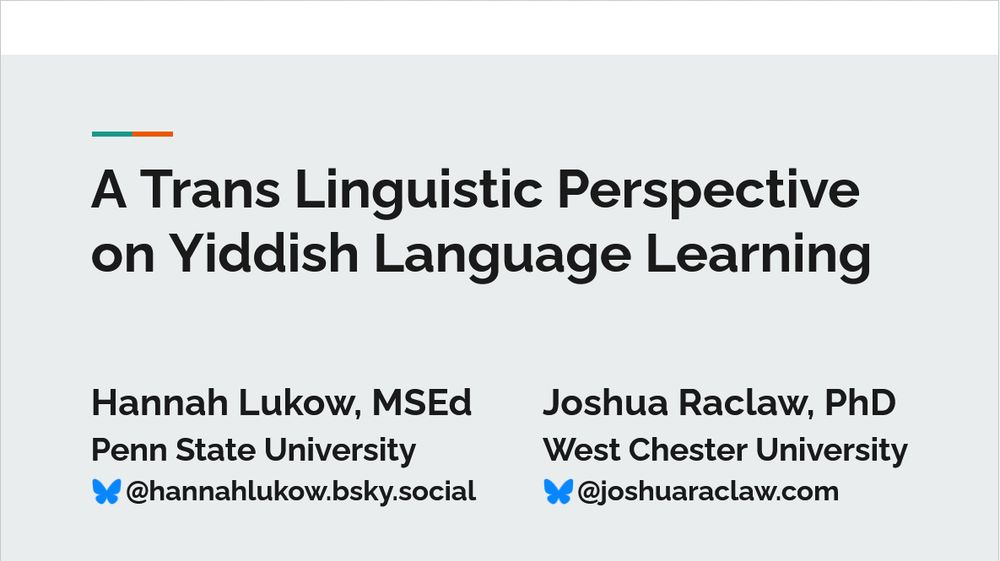 A Trans Linguistic Perspective on Yiddish Language Learning

Hannah Lukow, MSEd
Penn State University
@hannahlukow.bsky.social

Joshua Raclaw, PhD
West Chester University
@joshuaraclaw.com